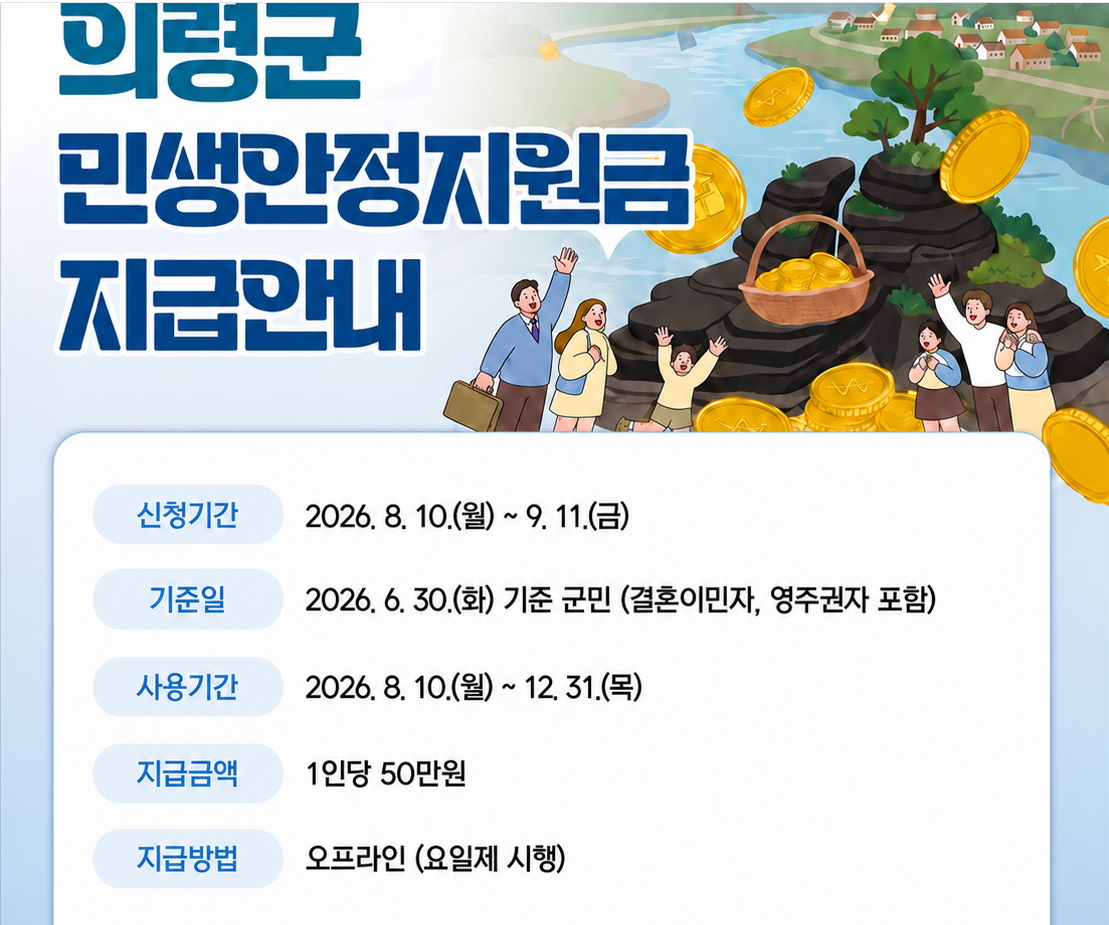 의령군
민생안정지원금
지급안내

신청기간
2026. 8. 10.(월) ~ 9. 11.(금)

기준일
2026. 6. 30.(화) 기준 군민 (결혼이민자, 영주권자 포함)

사용기간
2026. 8. 10.(월) ~ 12. 31.(목)

지급금액
1인당 50만원

지급방법
오프라인 (요일제 시행)